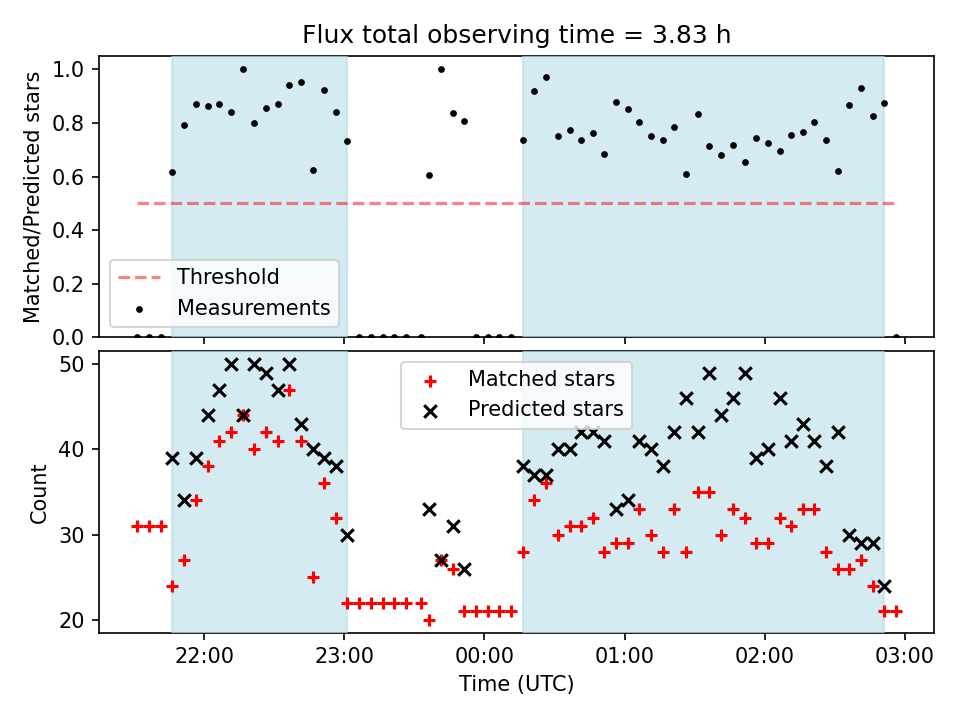 Flux total observing time = 3.83 h

Matched/Predicted stars

1.0
0.8
0.6
0.4
0.2
0.0

Threshold
Measurements

Count

50
40
30
20

Matched stars
Predicted stars

22:00
23:00
00:00
01:00
02:00
03:00

Time (UTC)